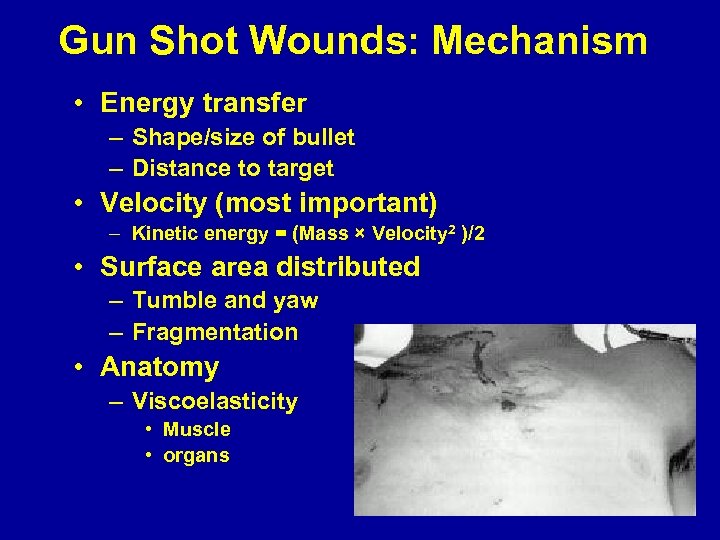 Gun Shot Wounds: Mechanism

• Energy transfer
– Shape/size of bullet
– Distance to target
• Velocity (most important)
– Kinetic energy = (Mass × Velocity$^2$ )/2
• Surface area distributed
– Tumble and yaw
– Fragmentation
• Anatomy
– Viscoelasticity
• Muscle
• organs